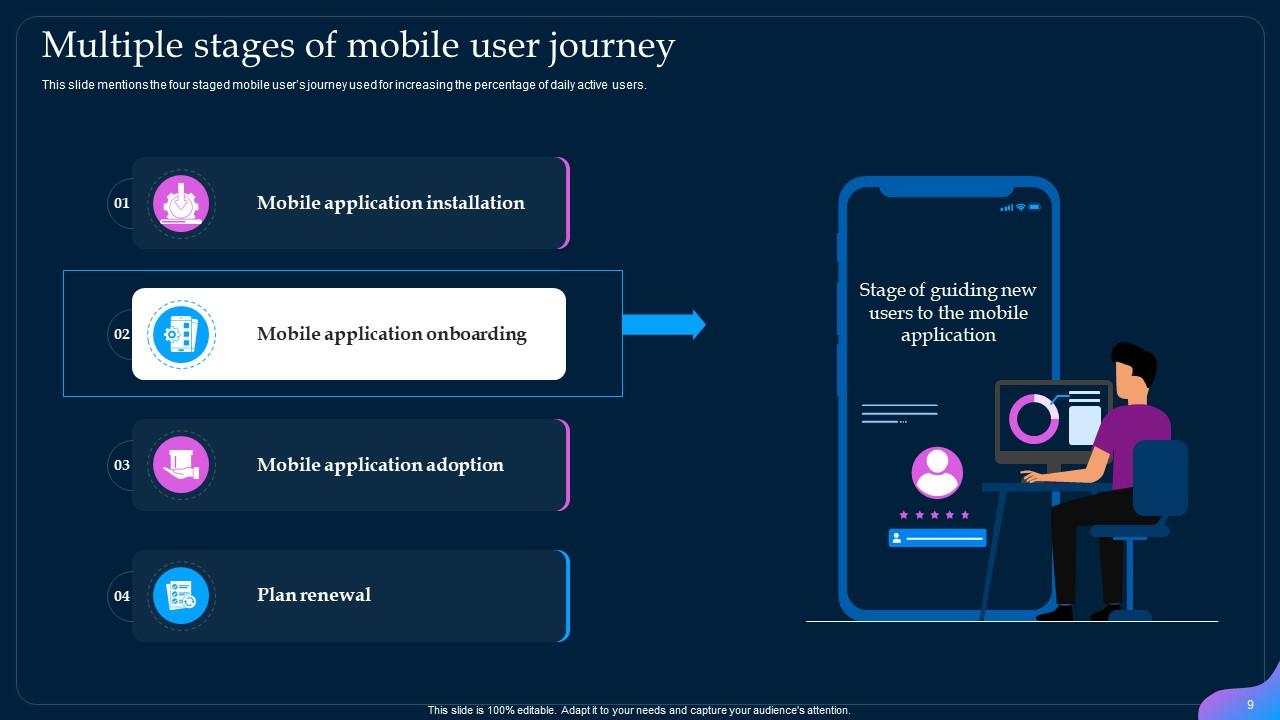 Multiple stages of mobile user journey

This slide mentions the four staged mobile user's journey used for increasing the percentage of daily active users.

01 Mobile application installation

02 Mobile application onboarding

03 Mobile application adoption

04 Plan renewal

Stage of guiding new users to the mobile application

This slide is 100% editable. Adapt it to your needs and capture your audience's attention.

9